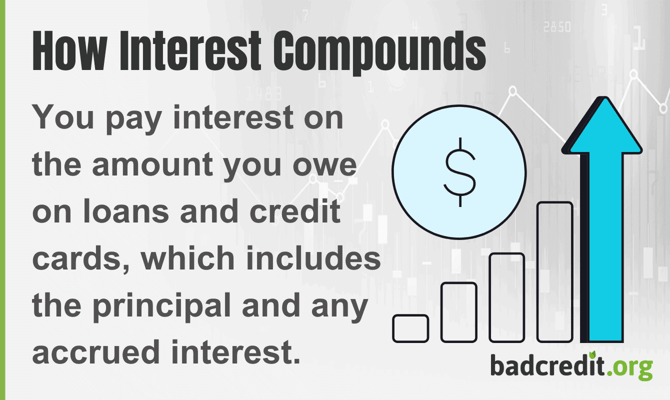 How Interest Compounds

You pay interest on the amount you owe on loans and credit cards, which includes the principal and any accrued interest.

$

badcredit.org